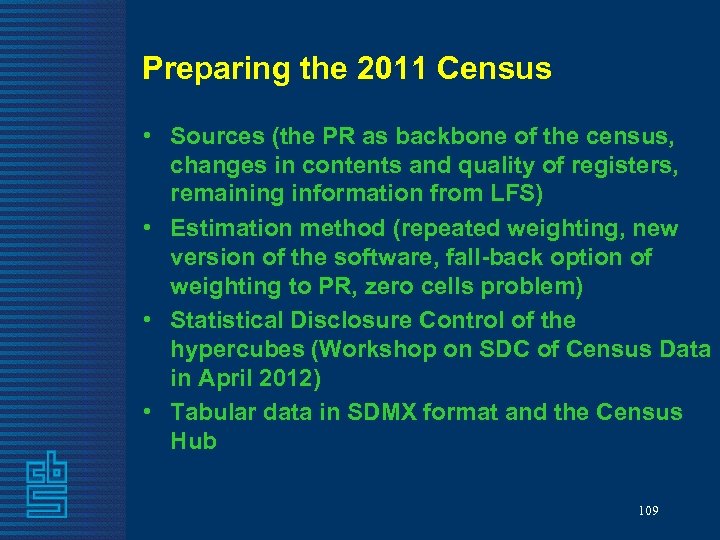 Preparing the 2011 Census

• Sources (the PR as backbone of the census, changes in contents and quality of registers, remaining information from LFS)
• Estimation method (repeated weighting, new version of the software, fall-back option of weighting to PR, zero cells problem)
• Statistical Disclosure Control of the hypercubes (Workshop on SDC of Census Data in April 2012)
• Tabular data in SDMX format and the Census Hub

cbs

109